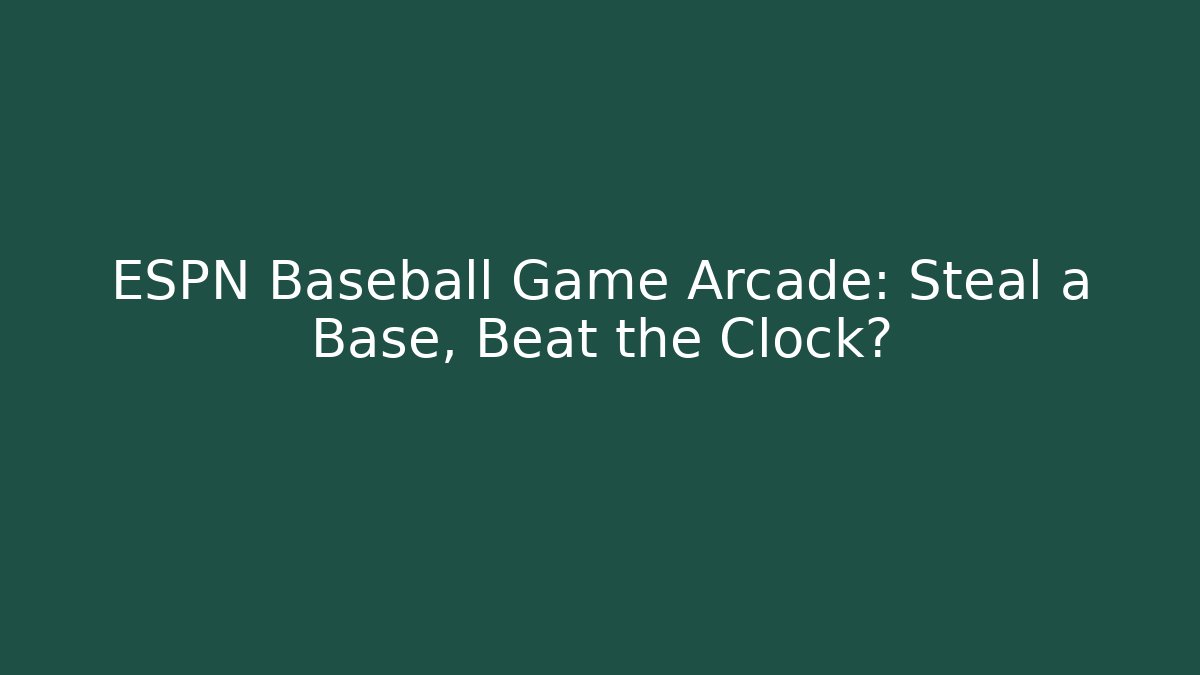 ESPN Baseball Game Arcade: Steal a Base, Beat the Clock?